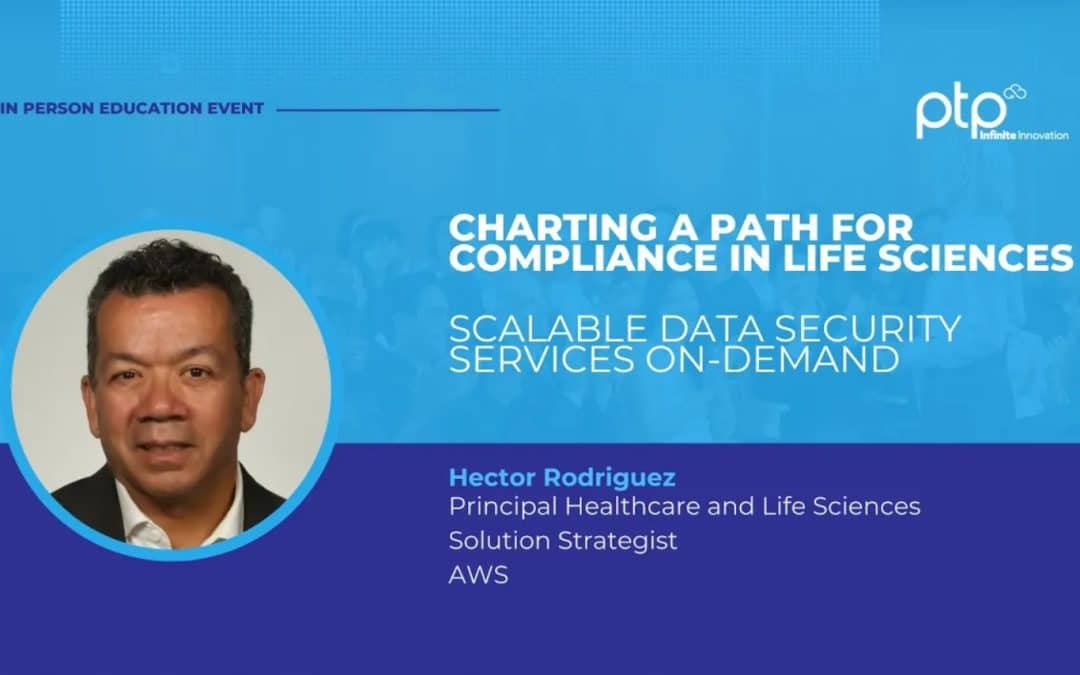 IN PERSON EDUCATION EVENT

ptp
Infinite Innovation

CHARTING A PATH FOR COMPLIANCE IN LIFE SCIENCES

SCALABLE DATA SECURITY SERVICES ON-DEMAND

Hector Rodriguez
Principal Healthcare and Life Sciences
Solution Strategist
AWS